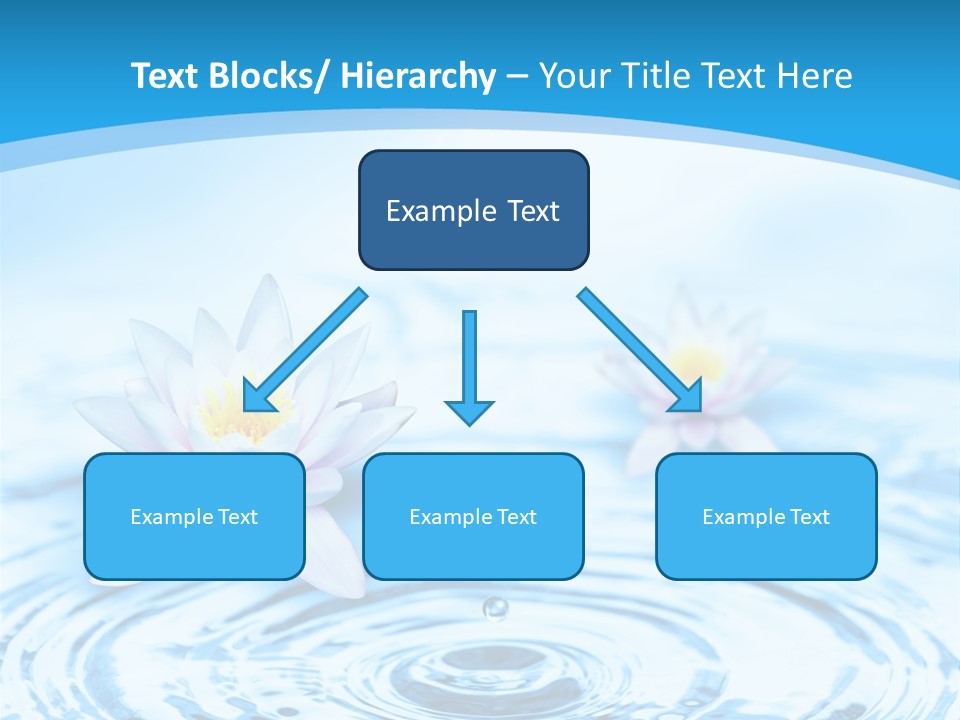 Text Blocks/ Hierarchy – Your Title Text Here

Example Text

Example Text

Example Text

Example Text